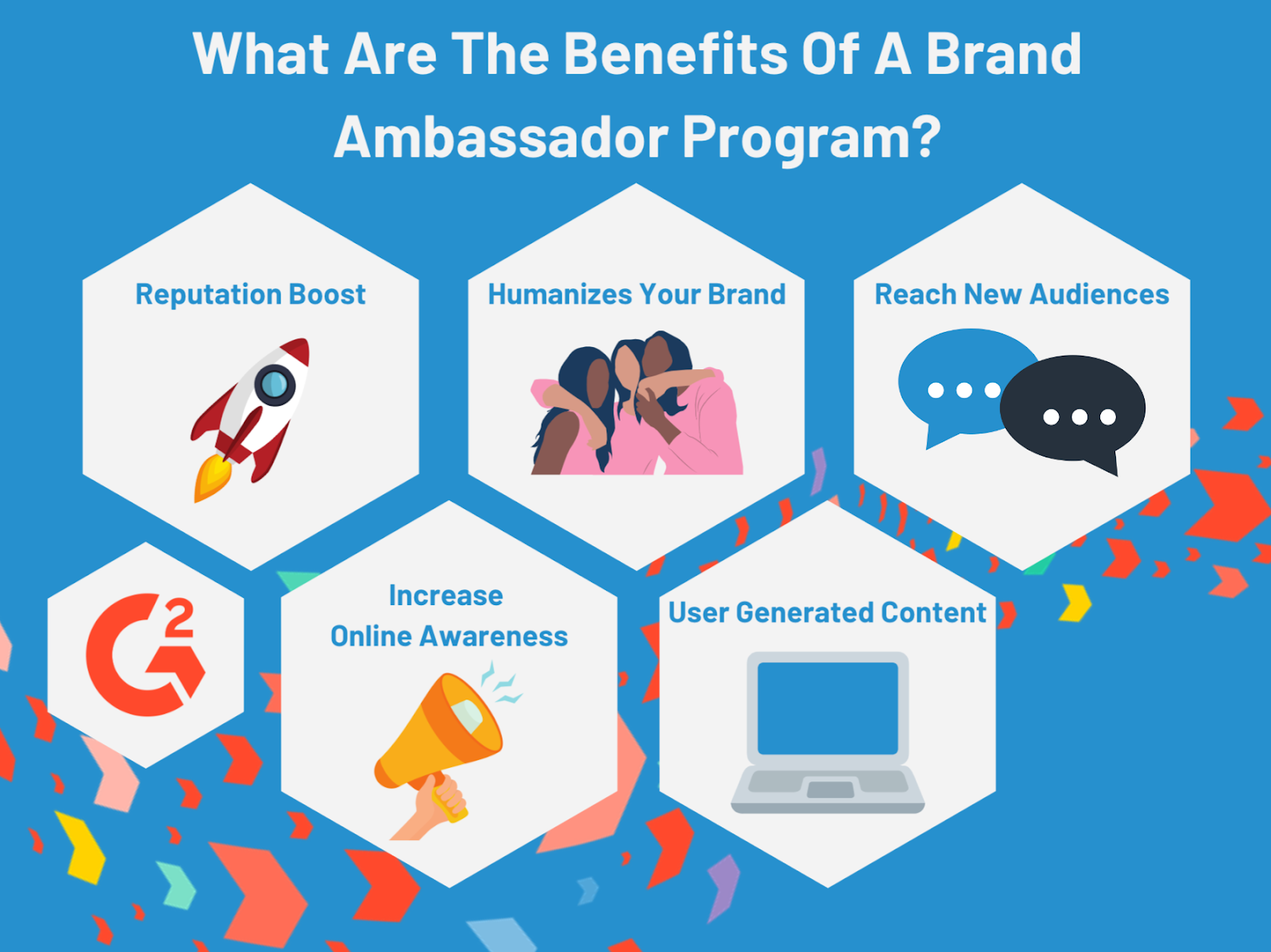 What Are The Benefits Of A Brand Ambassador Program?

Reputation Boost

Humanizes Your Brand

Reach New Audiences

G2

Increase Online Awareness

User Generated Content